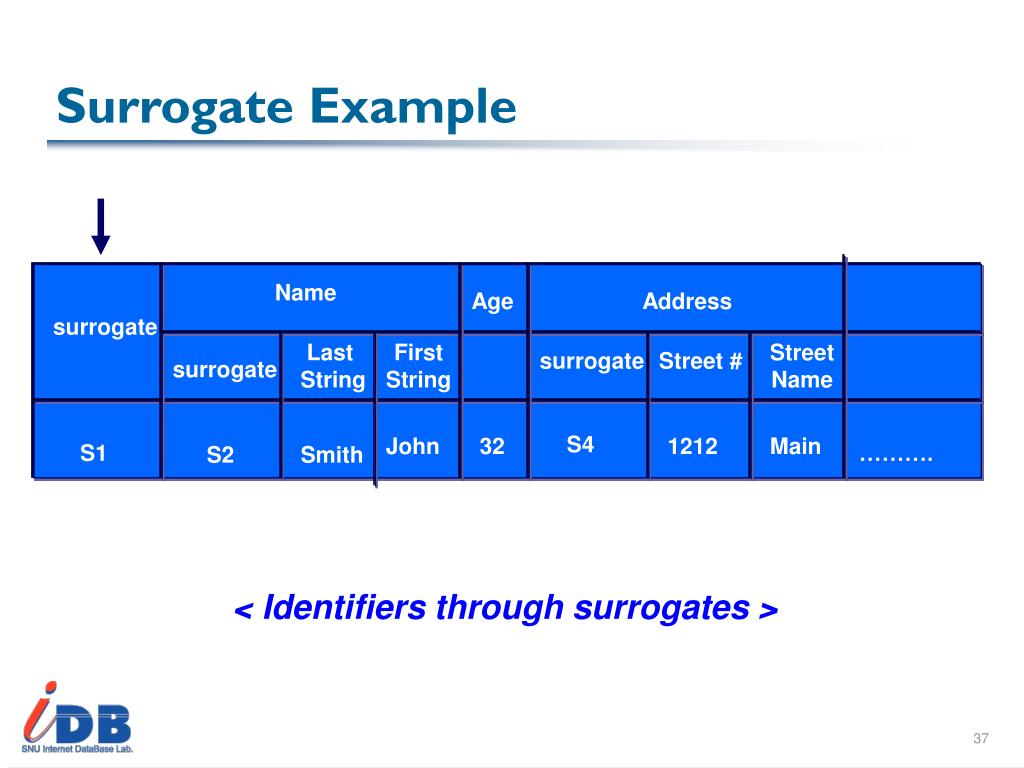 Surrogate Example

| surrogate | Name | | | Age | Address | | | |
|---|---|---|---|---|---|---|---|---|
| | surrogate | Last String | First String | | surrogate | Street # | Street Name | |
| S1 | S2 | Smith | John | 32 | S4 | 1212 | Main | ………. |

< Identifiers through surrogates >

iDB
SNU Internet DataBase Lab.

37